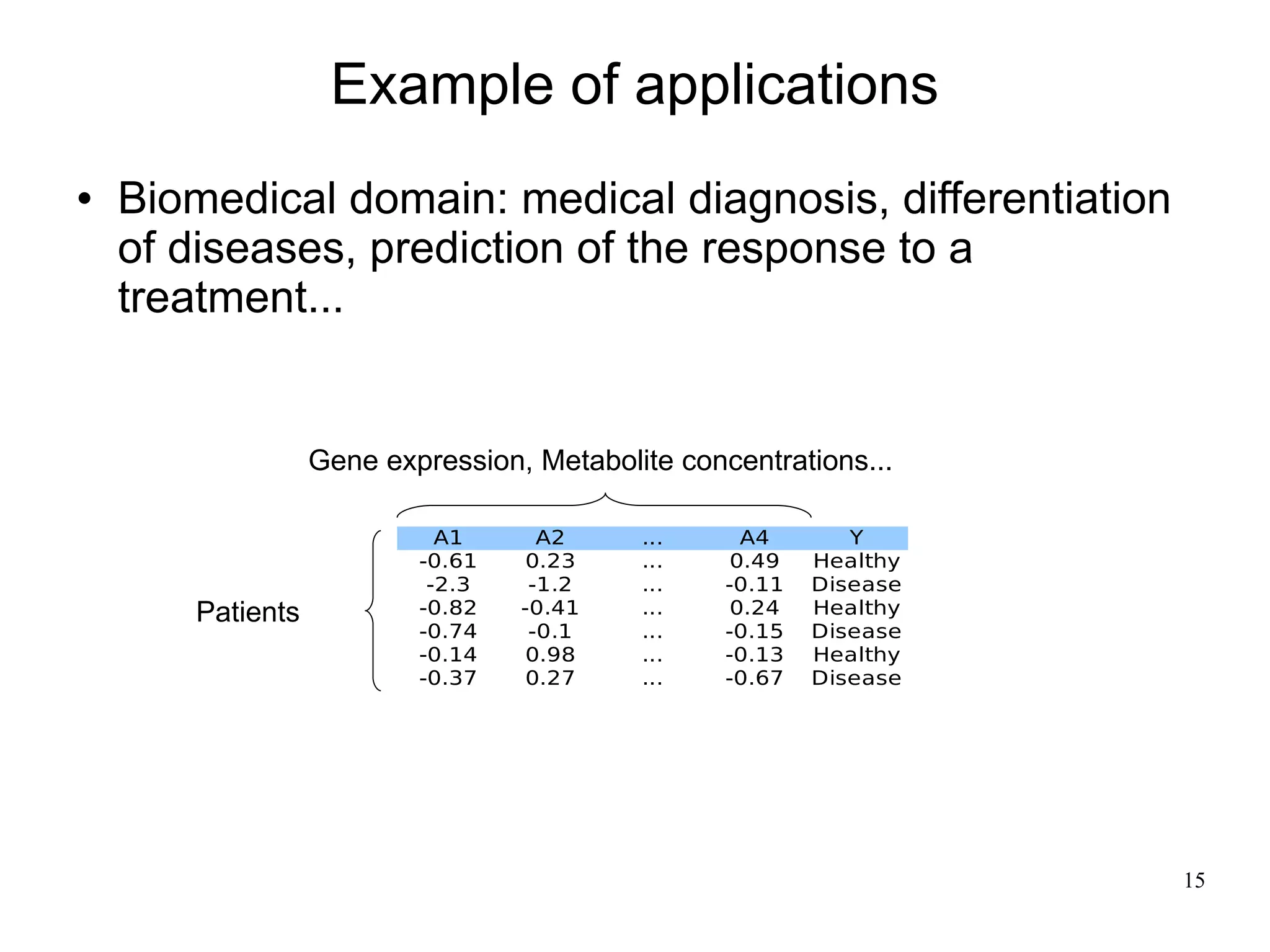 Example of applications

• Biomedical domain: medical diagnosis, differentiation of diseases, prediction of the response to a treatment...

Gene expression, Metabolite concentrations...

Patients

| A1 | A2 | ... | A4 | Y |
|---|---|---|---|---|
| -0.61 | 0.23 | ... | 0.49 | Healthy |
| -2.3 | -1.2 | ... | -0.11 | Disease |
| -0.82 | -0.41 | ... | 0.24 | Healthy |
| -0.74 | -0.1 | ... | -0.15 | Disease |
| -0.14 | 0.98 | ... | -0.13 | Healthy |
| -0.37 | 0.27 | ... | -0.67 | Disease |

15